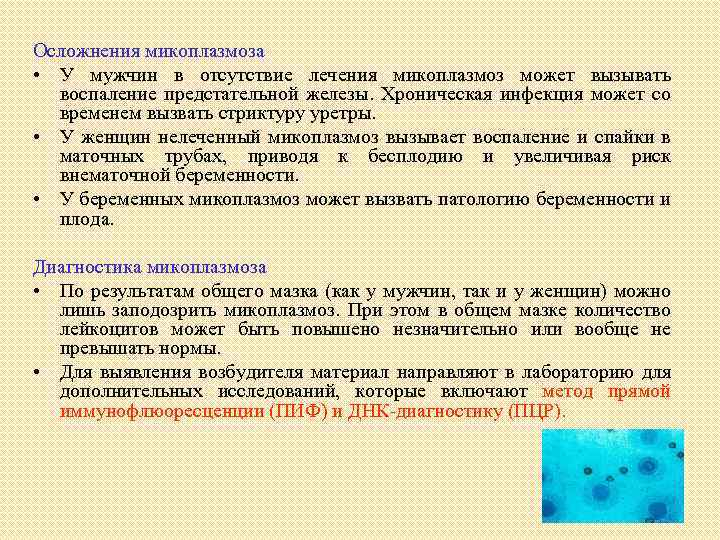 Осложнения микоплазмоза

• У мужчин в отсутствие лечения микоплазмоз может вызывать воспаление предстательной железы. Хроническая инфекция может со временем вызвать стриктуру уретры.

• У женщин нелеченный микоплазмоз вызывает воспаление и спайки в маточных трубах, приводя к бесплодию и увеличивая риск внематочной беременности.

• У беременных микоплазмоз может вызвать патологию беременности и плода.

Диагностика микоплазмоза

• По результатам общего мазка (как у мужчин, так и у женщин) можно лишь заподозрить микоплазмоз. При этом в общем мазке количество лейкоцитов может быть повышено незначительно или вообще не превышать нормы.

• Для выявления возбудителя материал направляют в лабораторию для дополнительных исследований, которые включают метод прямой иммунофлюоресценции (ПИФ) и ДНК-диагностику (ПЦР).